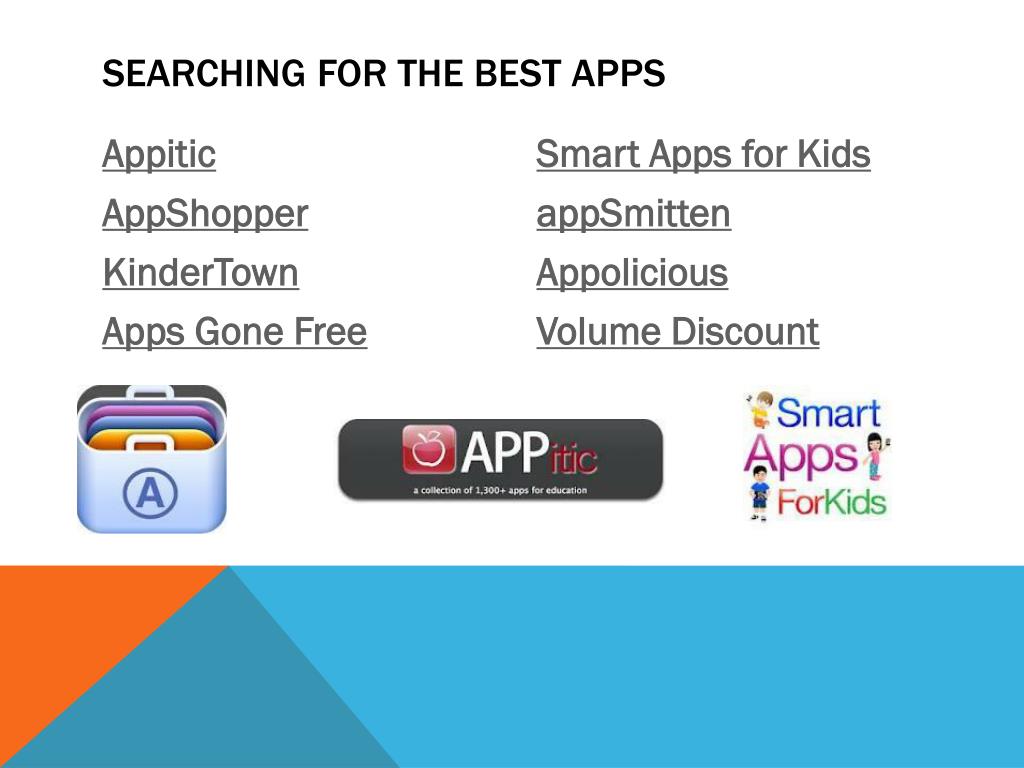 SEARCHING FOR THE BEST APPS

Appitic
AppShopper
KinderTown
Apps Gone Free

Smart Apps for Kids
appSmitten
Appolicious
Volume Discount

A

APPitic
a collection of 1,300+ apps for education

Smart Apps ForKids